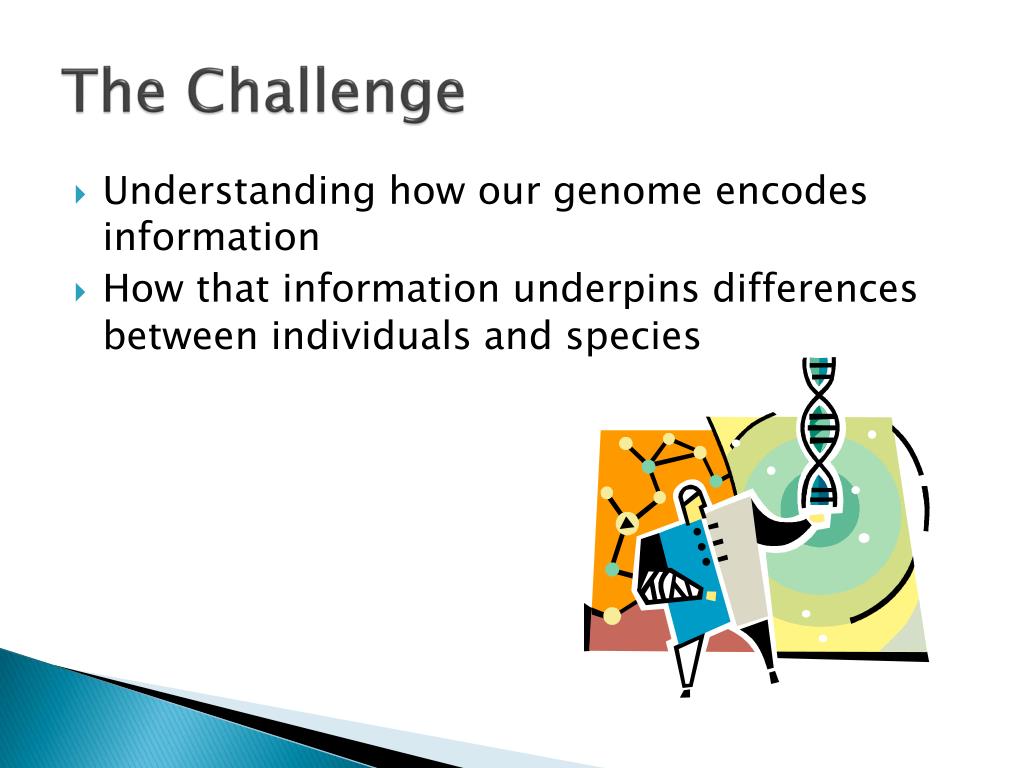 The Challenge

Understanding how our genome encodes information

How that information underpins differences between individuals and species